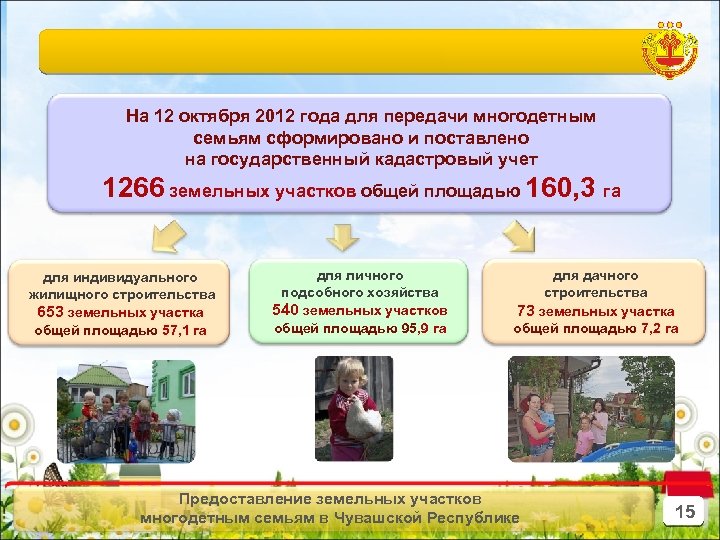 На 12 октября 2012 года для передачи многодетным семьям сформировано и поставлено на государственный кадастровый учет

1266 земельных участков общей площадью 160,3 га

для индивидуального жилищного строительства
653 земельных участка
общей площадью 57,1 га

для личного подсобного хозяйства
540 земельных участков
общей площадью 95,9 га

для дачного строительства
73 земельных участка
общей площадью 7,2 га

Предоставление земельных участков многодетным семьям в Чувашской Республике

15